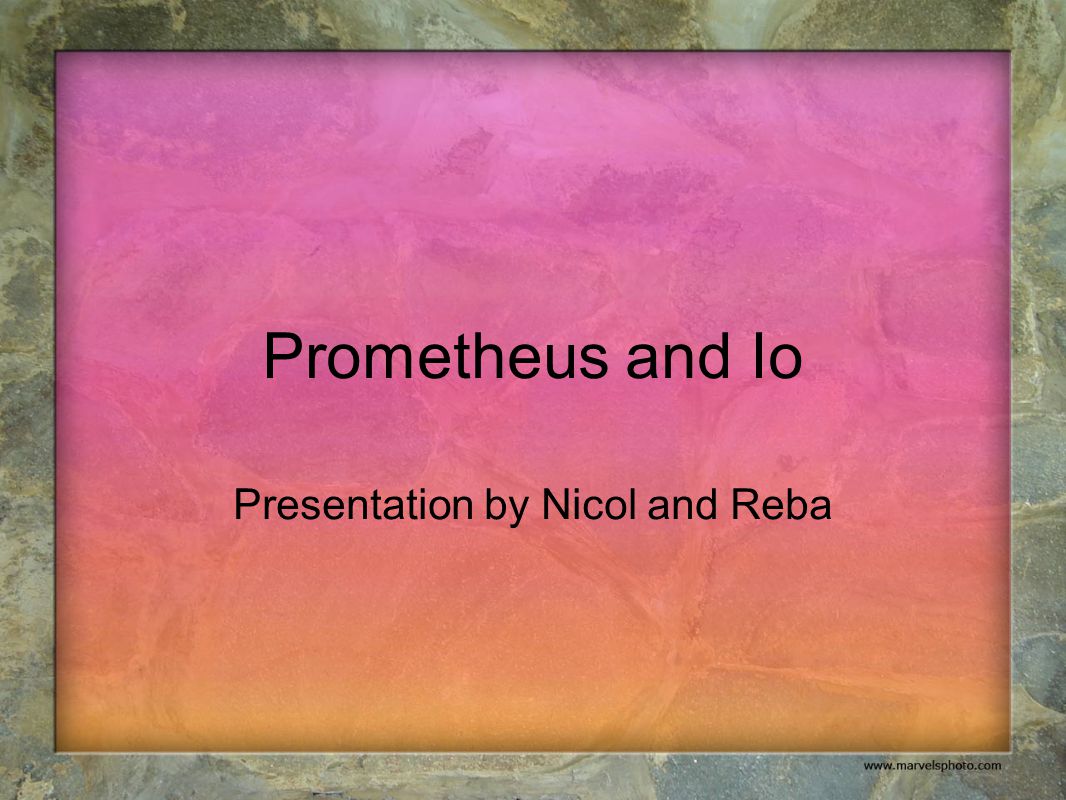 Prometheus and Io

Presentation by Nicol and Reba

www.marvelsphoto.com